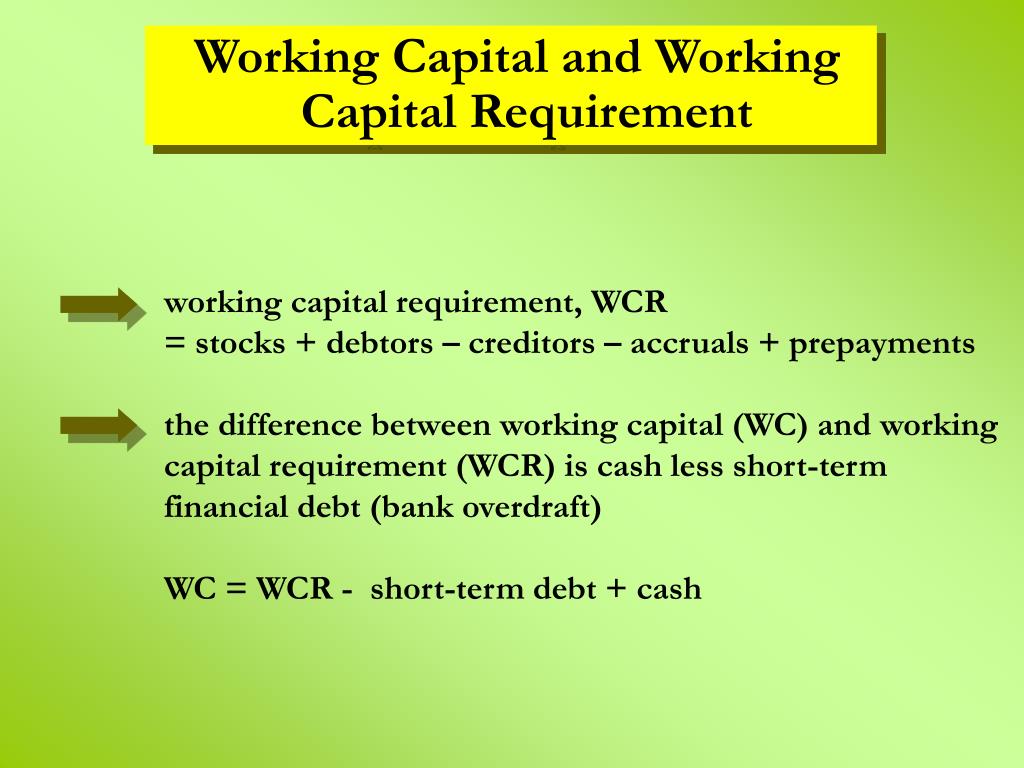 Working Capital and Working Capital Requirement

working capital requirement, WCR
= stocks + debtors – creditors – accruals + prepayments

the difference between working capital (WC) and working capital requirement (WCR) is cash less short-term financial debt (bank overdraft)

WC = WCR - short-term debt + cash